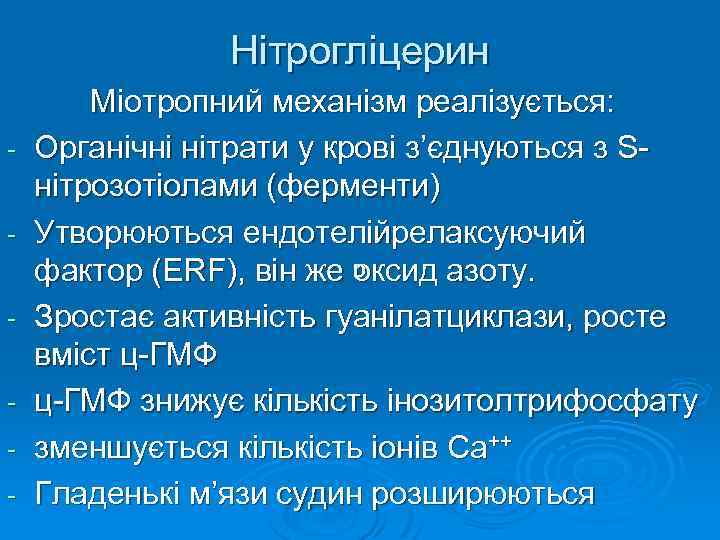 Нітрогліцерин

Міотропний механізм реалізується:

- Органічні нітрати у крові з'єднуються з S-нітрозотіолами (ферменти)
- Утворюються ендотелійрелаксуючий фактор (ERF), він же оксид азоту.
- Зростає активність гуанілатциклази, росте вміст ц-ГМФ
- ц-ГМФ знижує кількість інозитолтрифосфату
- зменшується кількість іонів $Ca^{++}$
- Гладенькі м'язи судин розширюються